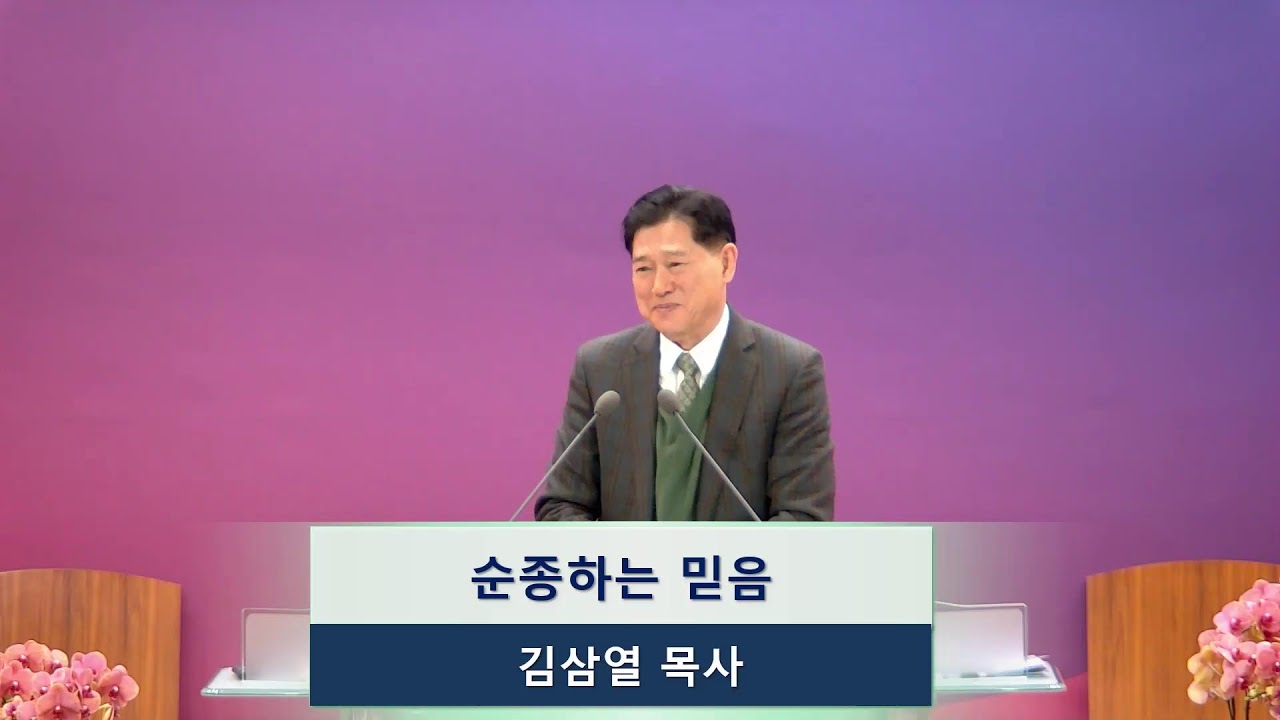 순종하는 믿음

김삼열 목사